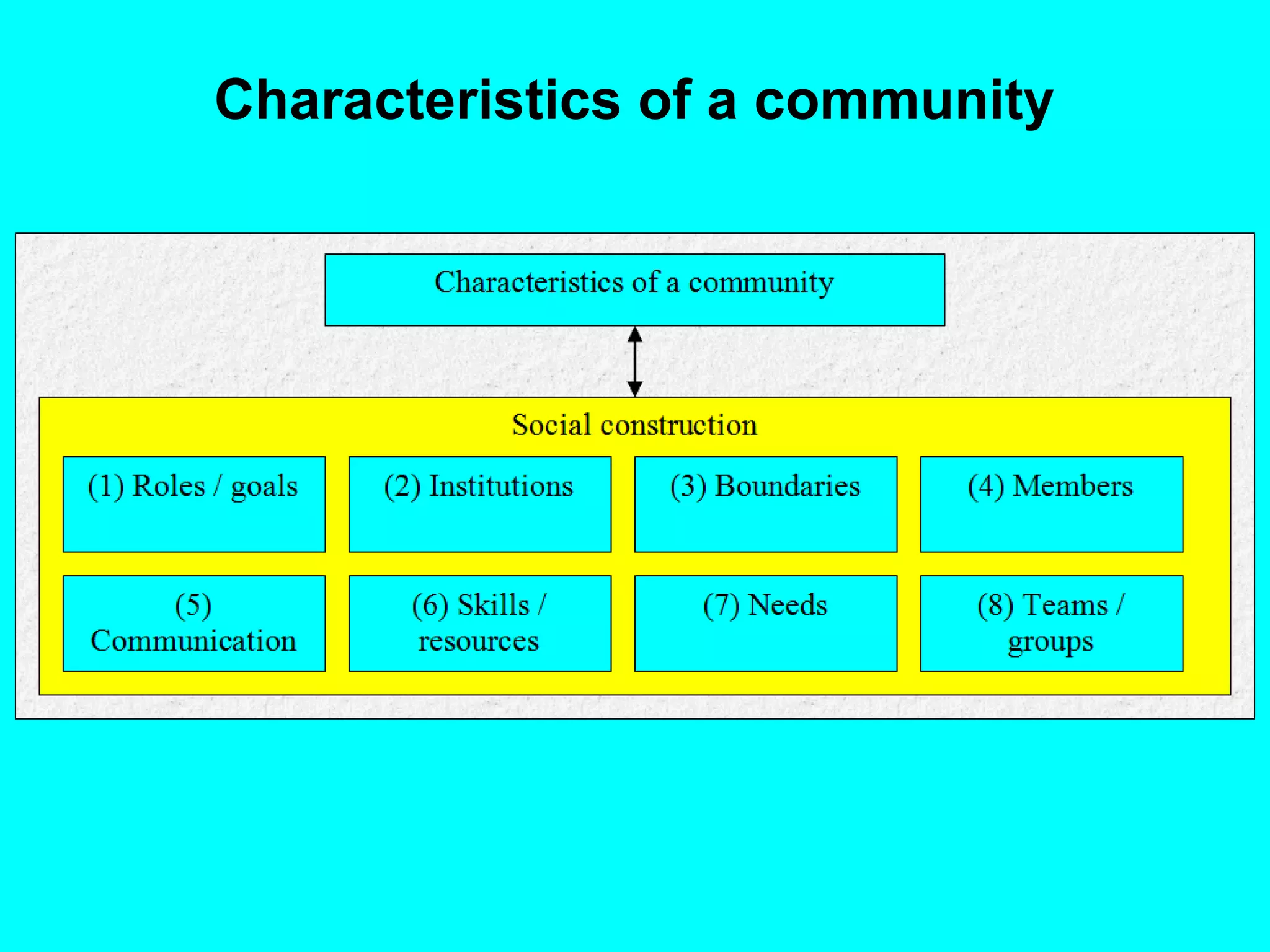 Characteristics of a community

Characteristics of a community

Social construction

(1) Roles / goals

(2) Institutions

(3) Boundaries

(4) Members

(5) Communication

(6) Skills / resources

(7) Needs

(8) Teams / groups